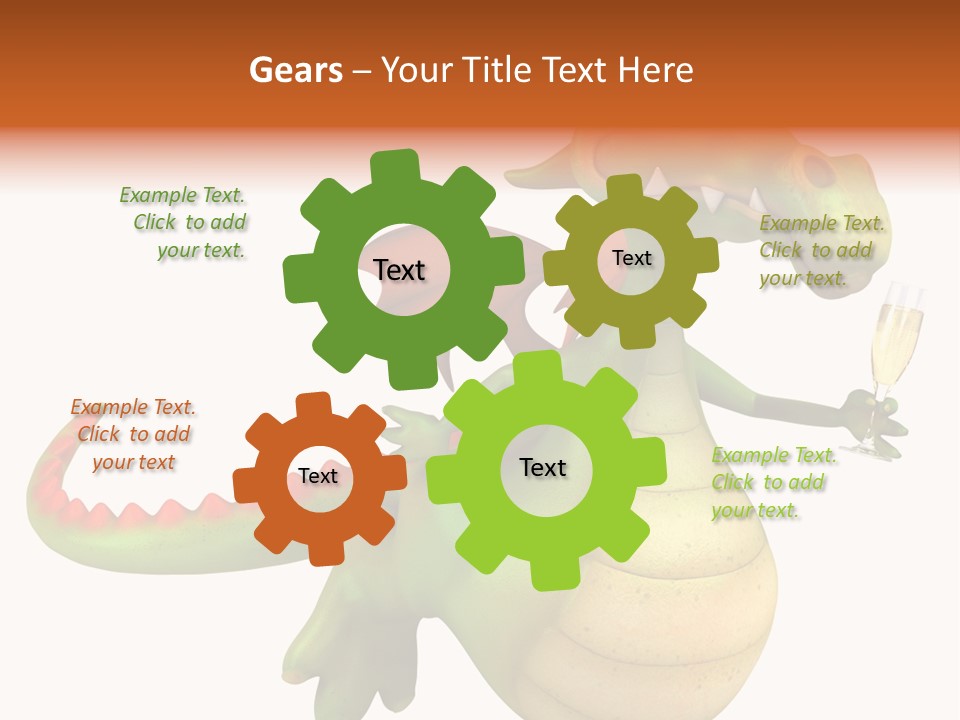 Gears – Your Title Text Here

Example Text. Click to add your text.

Text

Text

Example Text. Click to add your text.

Example Text. Click to add your text

Text

Text

Example Text. Click to add your text.